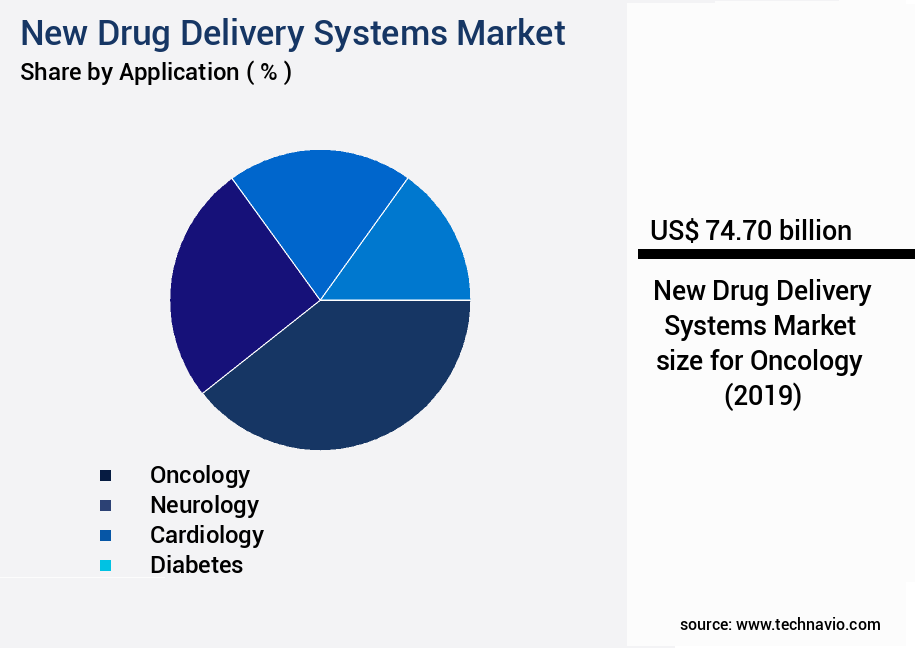 New Drug Delivery Systems Market
Share by Application ( % )

Oncology
Neurology
Cardiology
Diabetes

US$ 74.70 billion

New Drug Delivery Systems Market size for Oncology (2019)

source: www.technavio.com